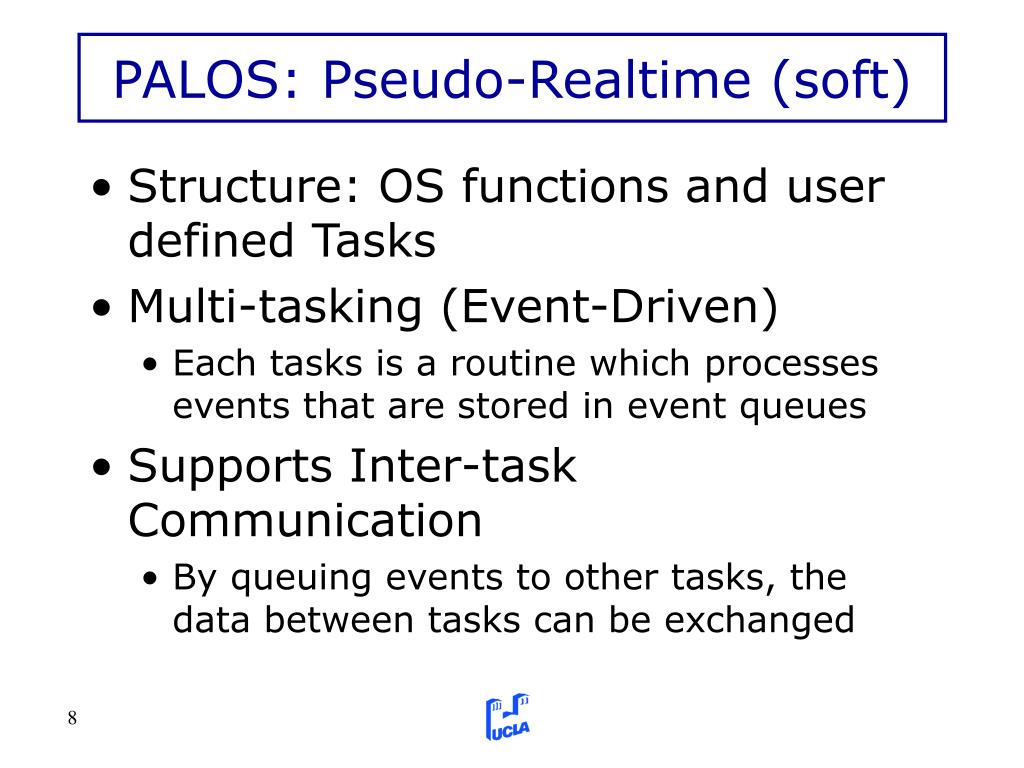 PALOS: Pseudo-Realtime (soft)

• Structure: OS functions and user defined Tasks
• Multi-tasking (Event-Driven)
  • Each tasks is a routine which processes events that are stored in event queues
• Supports Inter-task Communication
  • By queuing events to other tasks, the data between tasks can be exchanged

8

UCLA